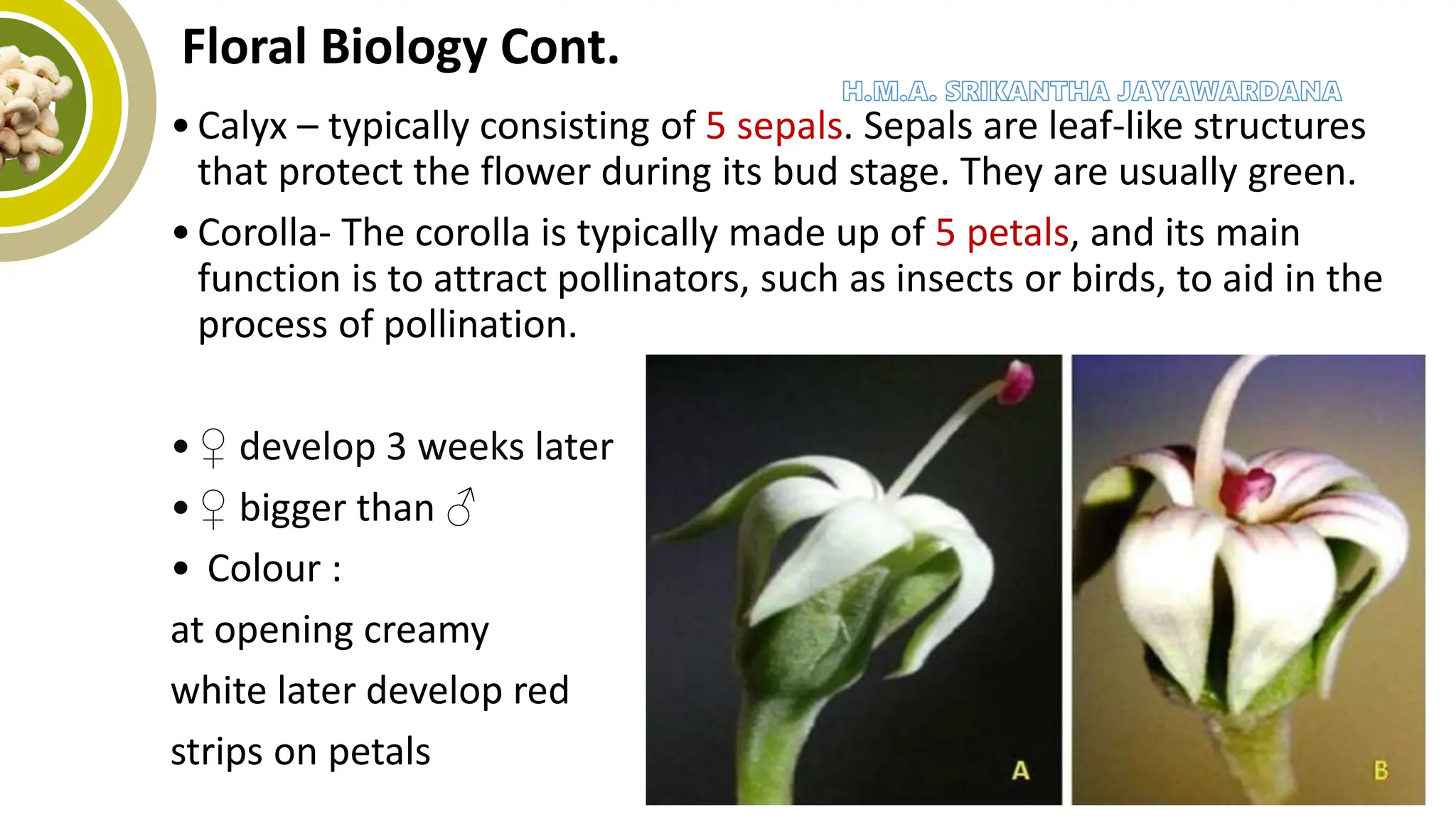 Floral Biology Cont.

H.M.A. SRIKANTHA JAYAWARDANA

• Calyx – typically consisting of 5 sepals. Sepals are leaf-like structures that protect the flower during its bud stage. They are usually green.

• Corolla- The corolla is typically made up of 5 petals, and its main function is to attract pollinators, such as insects or birds, to aid in the process of pollination.

• ♀ develop 3 weeks later

• ♀ bigger than ♂

• Colour :

at opening creamy

white later develop red

strips on petals

A

B